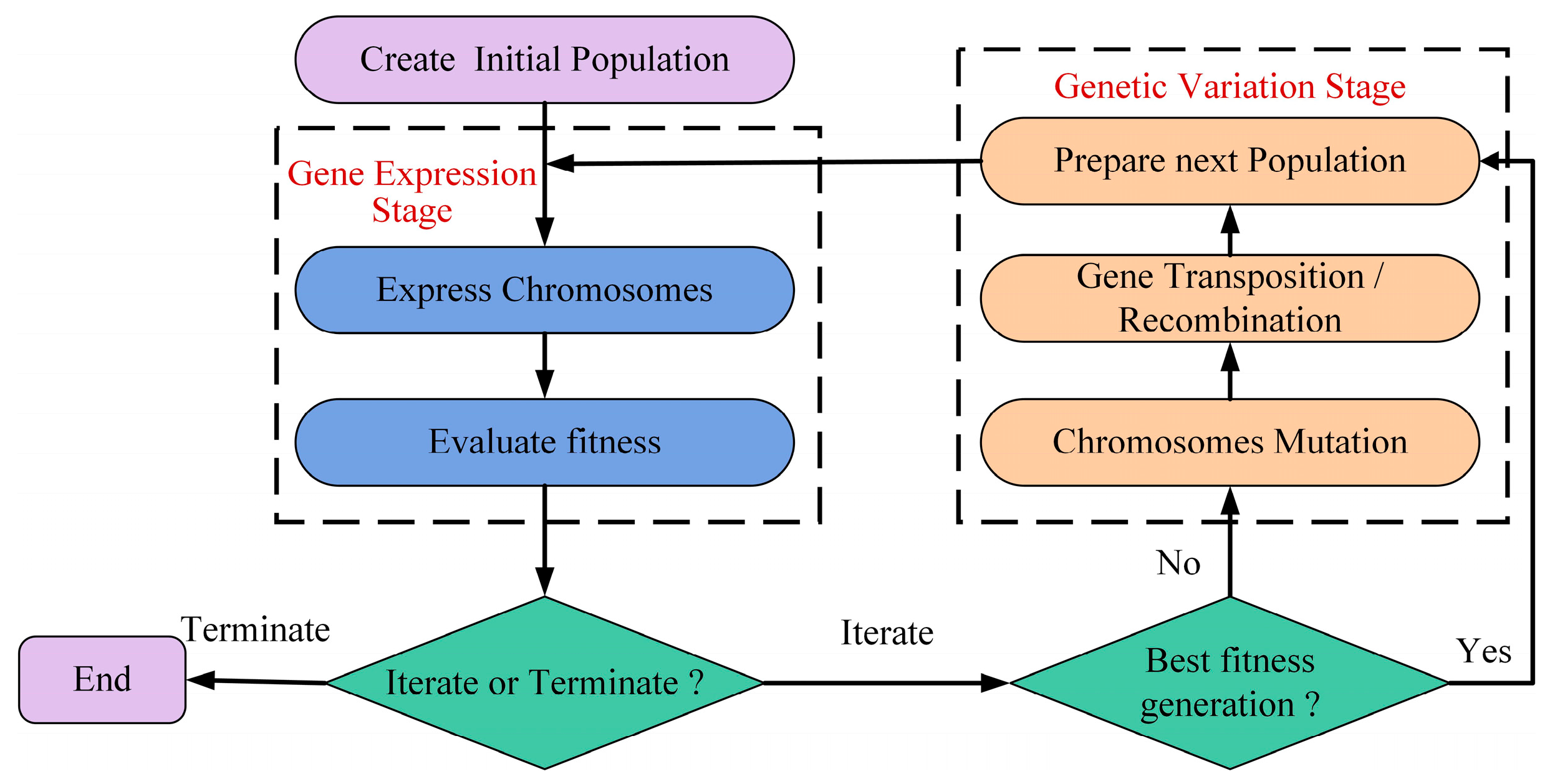 Create Initial Population

Gene Expression Stage

Express Chromosomes

Evaluate fitness

Genetic Variation Stage

Prepare next Population

Gene Transposition / Recombination

Chromosomes Mutation

No

Terminate

End

Iterate or Terminate ?

Iterate

Best fitness generation ?

Yes